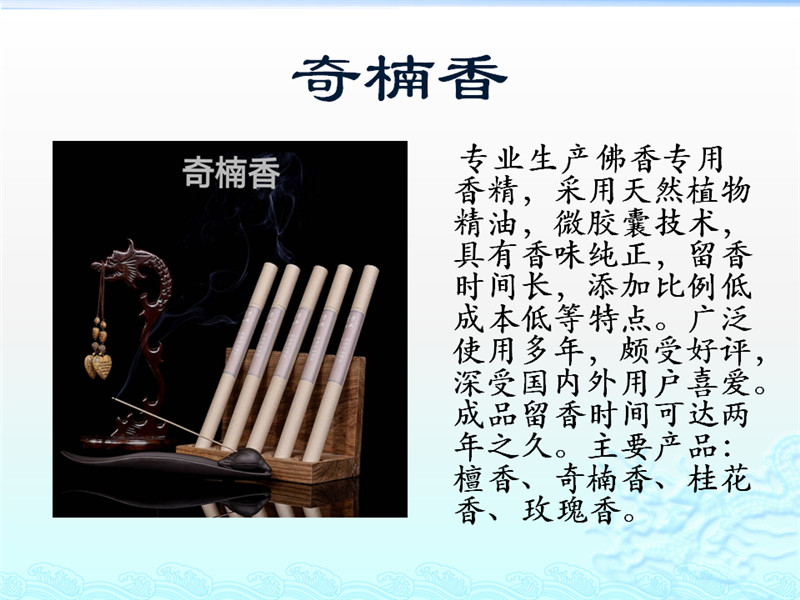 奇楠香

奇楠香

专业生产佛香专用香精，采用天然植物精油，微胶囊技术，具有香味纯正，留香时间长，添加比例低成本低等特点。广泛使用多年，颇受好评，深受国内外用户喜爱。成品留香时间可达两年之久。主要产品：檀香、奇楠香、桂花香、玫瑰香。